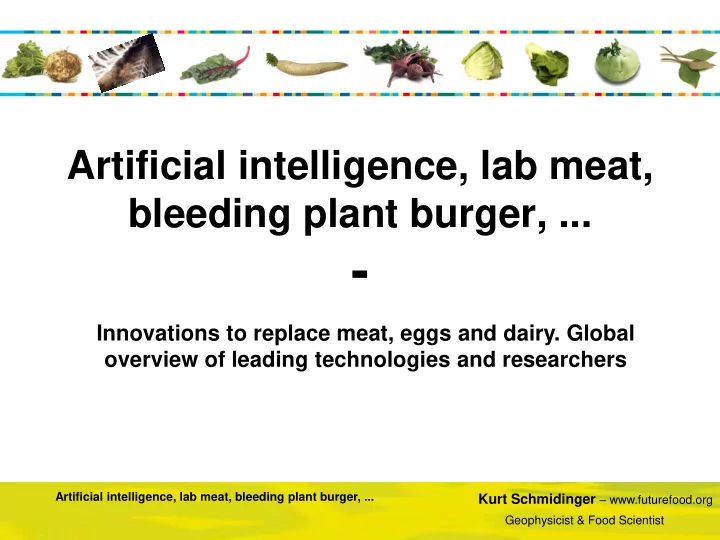 Artificial intelligence, lab meat, bleeding plant burger, ...

-

Innovations to replace meat, eggs and dairy. Global overview of leading technologies and researchers

Artificial intelligence, lab meat, bleeding plant burger, ...

Kurt Schmidinger – www.futurefood.org
Geophysicist & Food Scientist